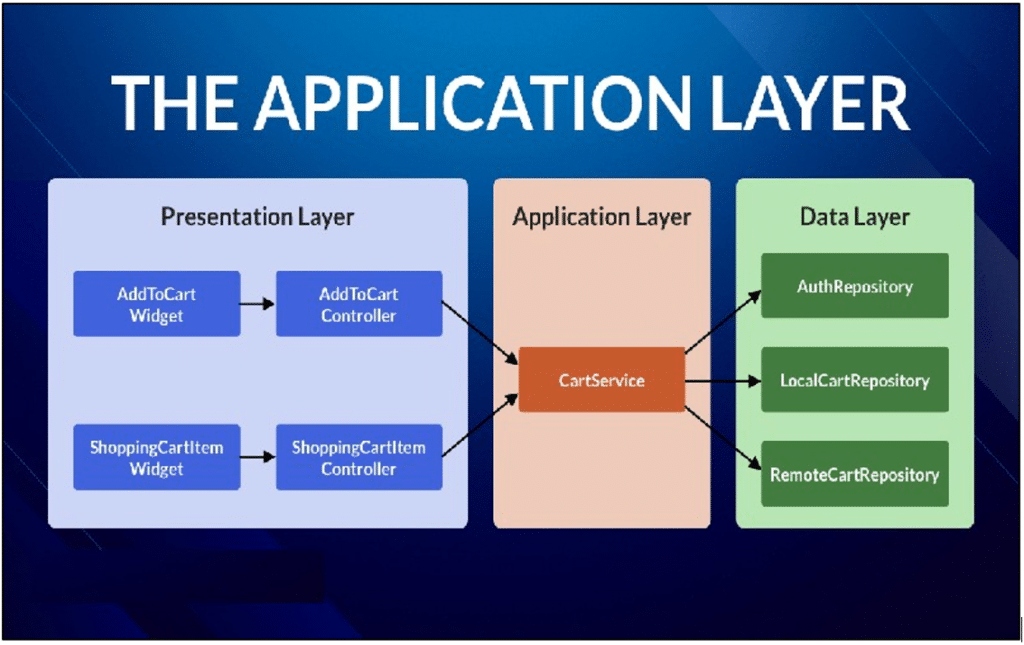 THE APPLICATION LAYER

Presentation Layer

AddToCart Widget

AddToCart Controller

ShoppingCartItem Widget

ShoppingCartItem Controller

Application Layer

CartService

Data Layer

AuthRepository

LocalCartRepository

RemoteCartRepository